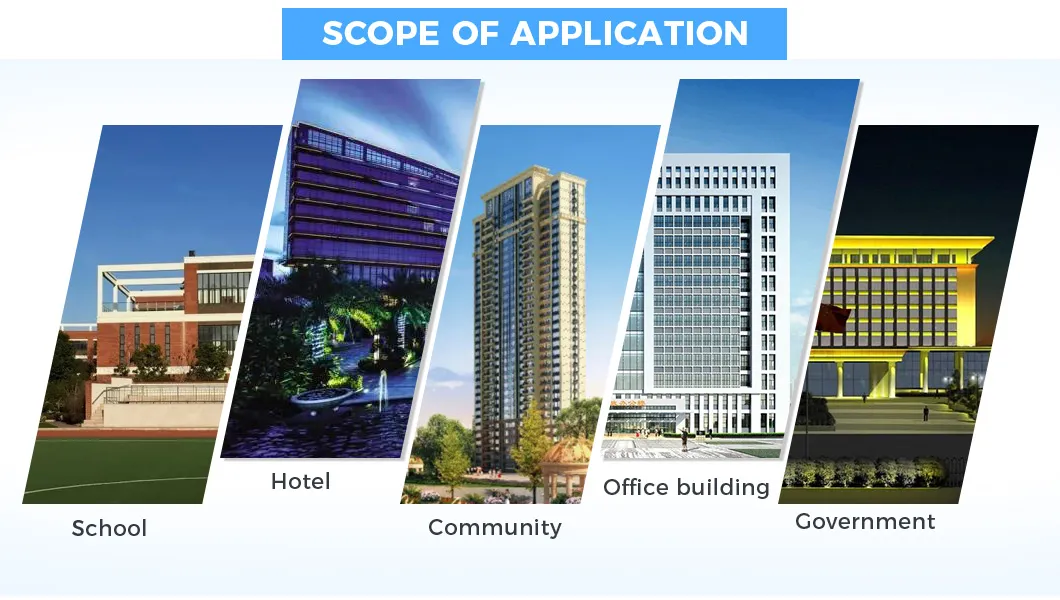 SCOPE OF APPLICATION

School

Hotel

Community

Office building

Government